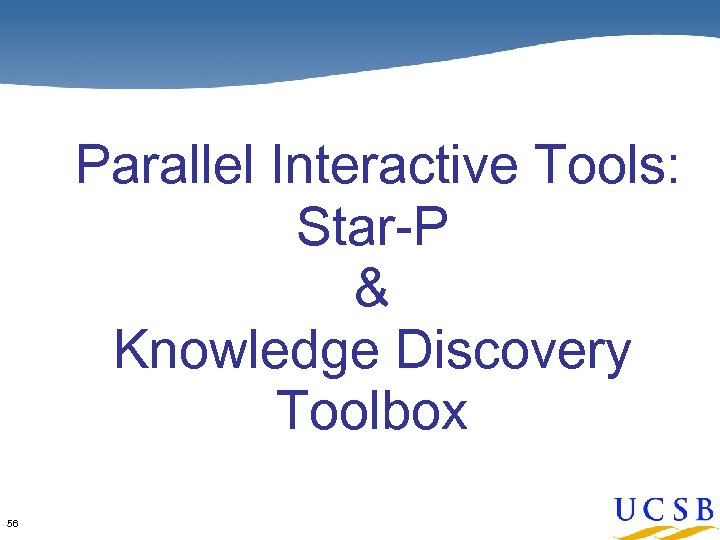 Parallel Interactive Tools:
Star-P
&
Knowledge Discovery
Toolbox

56

UCSB